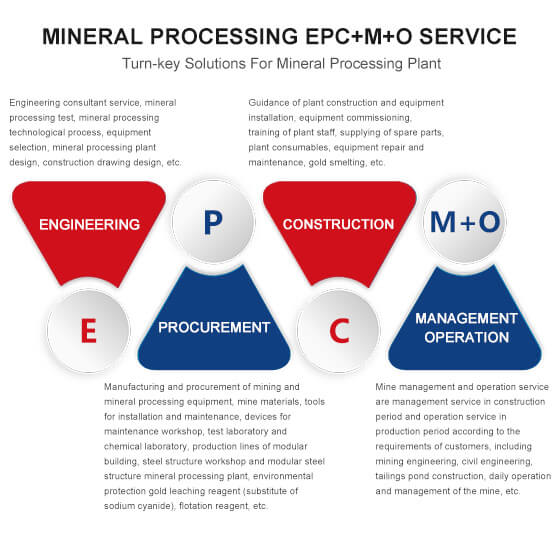 MINERAL PROCESSING EPC+M+O SERVICE

Turn-key Solutions For Mineral Processing Plant

Engineering consultant service, mineral processing test, mineral processing technological process, equipment selection, mineral processing plant design, construction drawing design, etc.

Guidance of plant construction and equipment installation, equipment commissioning, training of plant staff, supplying of spare parts, plant consumables, equipment repair and maintenance, gold smelting, etc.

ENGINEERING

P

CONSTRUCTION

M+O

E

PROCUREMENT

C

MANAGEMENT OPERATION

Manufacturing and procurement of mining and mineral processing equipment, mine materials, tools for installation and maintenance, devices for maintenance workshop, test laboratory and chemical laboratory, production lines of modular building, steel structure workshop and modular steel structure mineral processing plant, environmental protection gold leaching reagent (substitute of sodium cyanide), flotation reagent, etc.

Mine management and operation service are management service in construction period and operation service in production period according to the requirements of customers, including mining engineering, civil engineering, tailings pond construction, daily operation and management of the mine, etc.